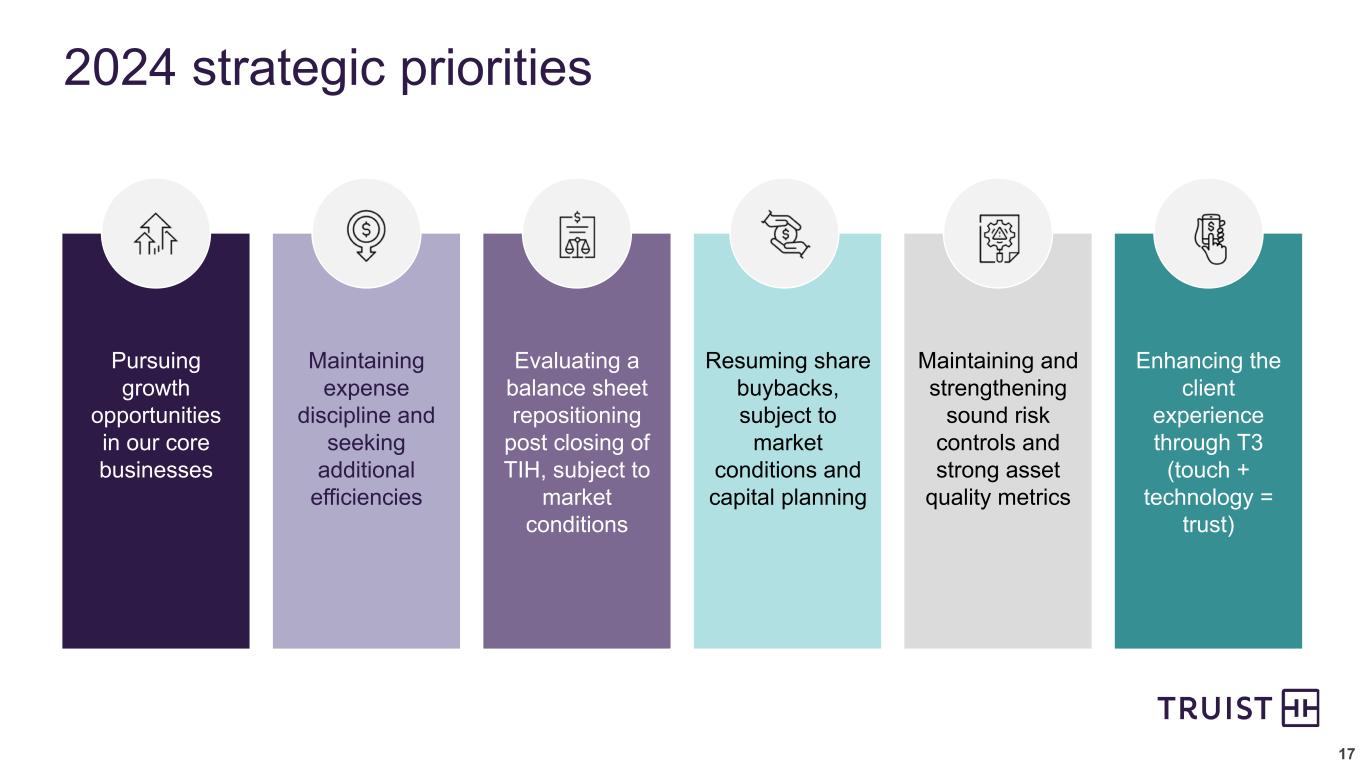 2024 strategic priorities

Pursuing growth opportunities in our core businesses

Maintaining expense discipline and seeking additional efficiencies

Evaluating a balance sheet repositioning post closing of TIH, subject to market conditions

Resuming share buybacks, subject to market conditions and capital planning

Maintaining and strengthening sound risk controls and strong asset quality metrics

Enhancing the client experience through T3 (touch + technology = trust)

TRUIST

17